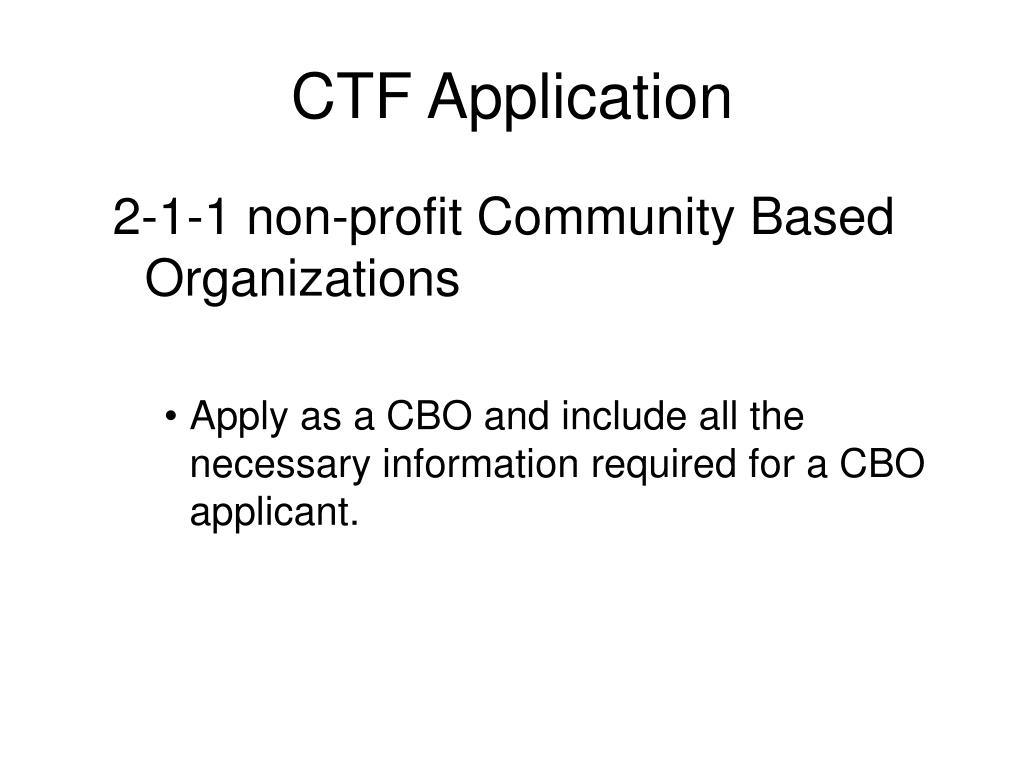 CTF Application

2-1-1 non-profit Community Based Organizations

• Apply as a CBO and include all the necessary information required for a CBO applicant.